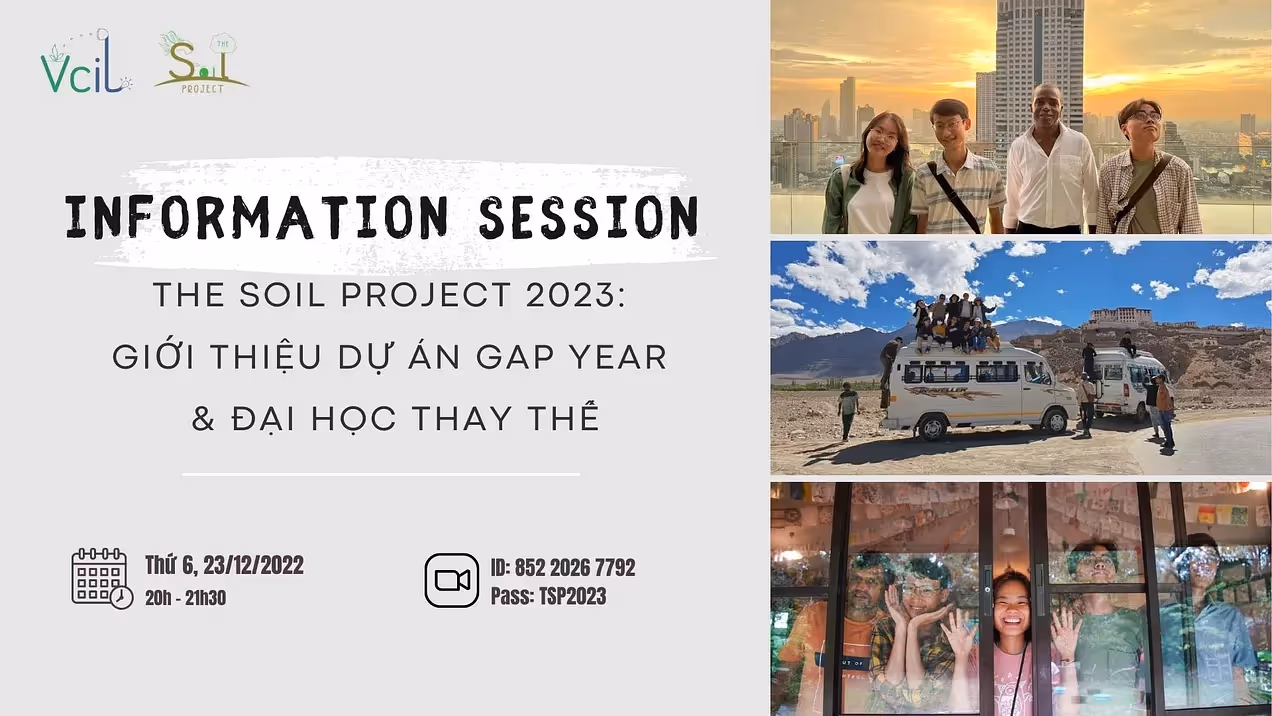 VciL

THE SOIL PROJECT

INFORMATION SESSION

THE SOIL PROJECT 2023:
GIỚI THIỆU DỰ ÁN GAP YEAR
& ĐẠI HỌC THAY THẾ

Thứ 6, 23/12/2022
20h - 21h30

ID: 852 2026 7792
Pass: TSP2023

TRAVELLER